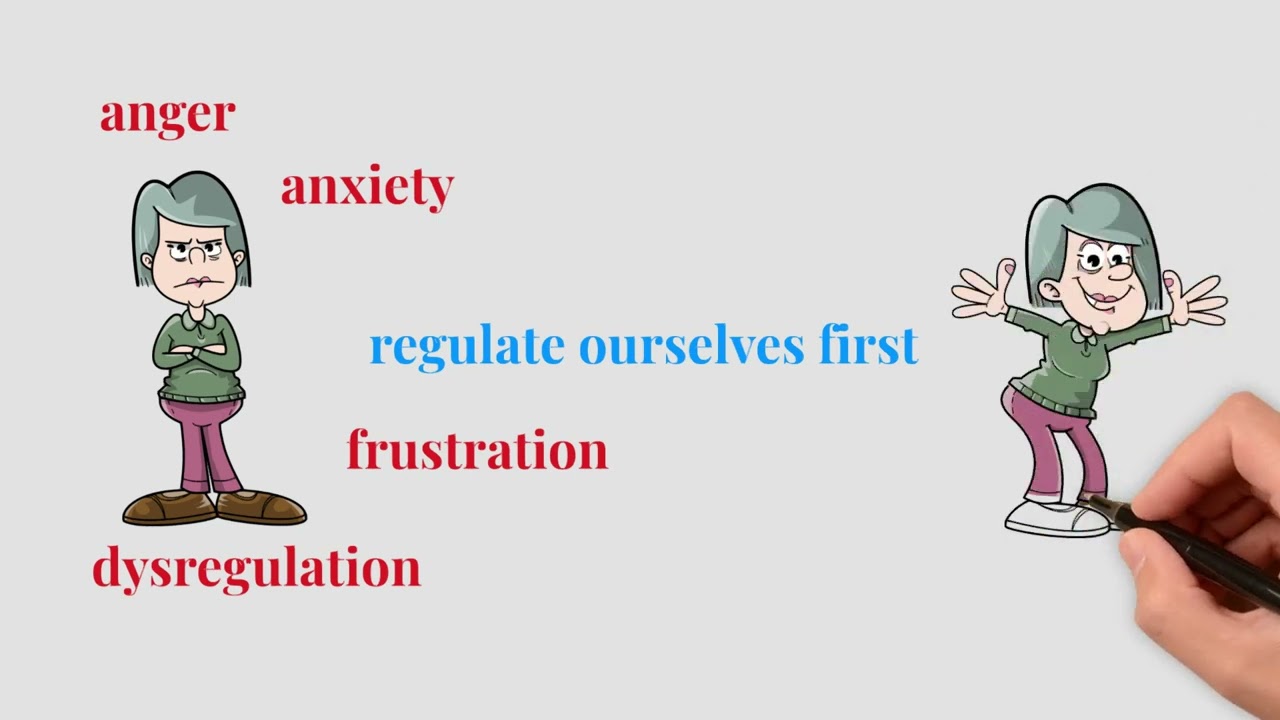 anger

anxiety

regulate ourselves first

frustration

dysregulation